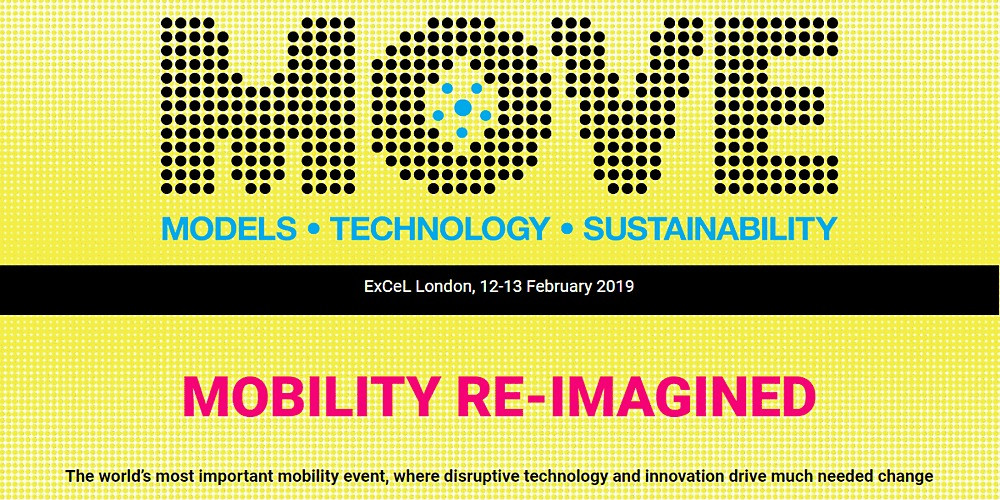 MOVE

MODELS • TECHNOLOGY • SUSTAINABILITY

ExCeL London, 12-13 February 2019

MOBILITY RE-IMAGINED

The world's most important mobility event, where disruptive technology and innovation drive much needed change